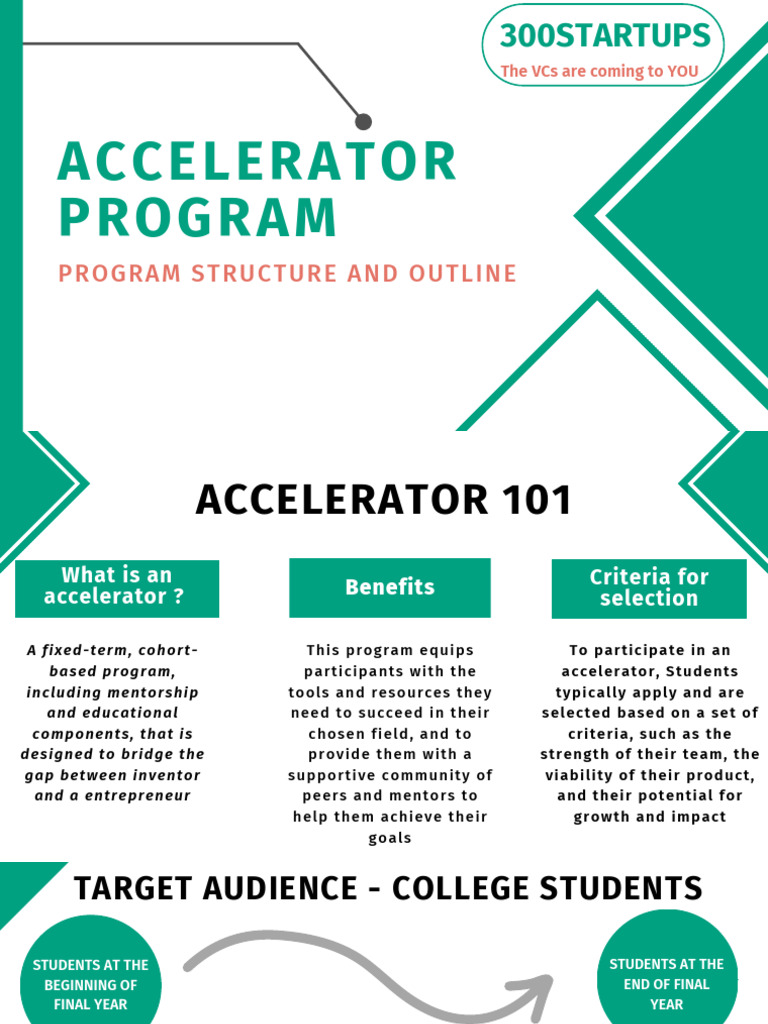 300STARTUPS
The VCs are coming to YOU

ACCELERATOR PROGRAM

PROGRAM STRUCTURE AND OUTLINE

ACCELERATOR 101

What is an accelerator ?

A fixed-term, cohort-based program, including mentorship and educational components, that is designed to bridge the gap between inventor and a entrepreneur

Benefits

This program equips participants with the tools and resources they need to succeed in their chosen field, and to provide them with a supportive community of peers and mentors to help them achieve their goals

Criteria for selection

To participate in an accelerator, Students typically apply and are selected based on a set of criteria, such as the strength of their team, the viability of their product, and their potential for growth and impact

TARGET AUDIENCE - COLLEGE STUDENTS

STUDENTS AT THE BEGINNING OF FINAL YEAR

STUDENTS AT THE END OF FINAL YEAR